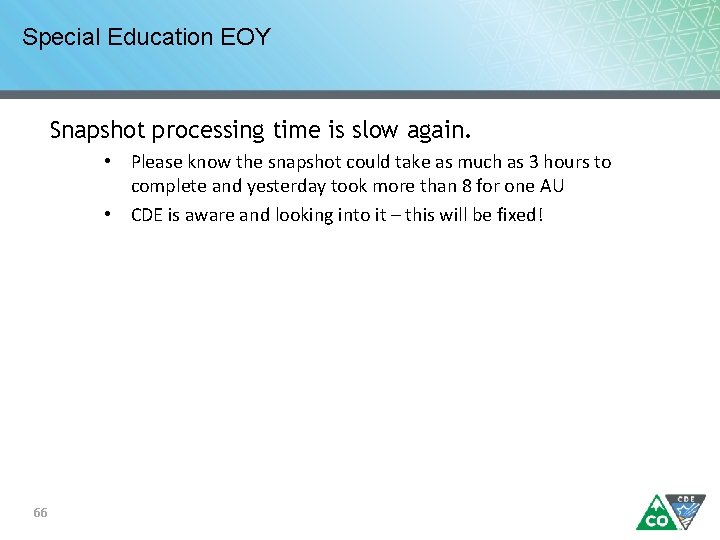 Special Education EOY

Snapshot processing time is slow again.

• Please know the snapshot could take as much as 3 hours to complete and yesterday took more than 8 for one AU
• CDE is aware and looking into it – this will be fixed!

66

CO CDE